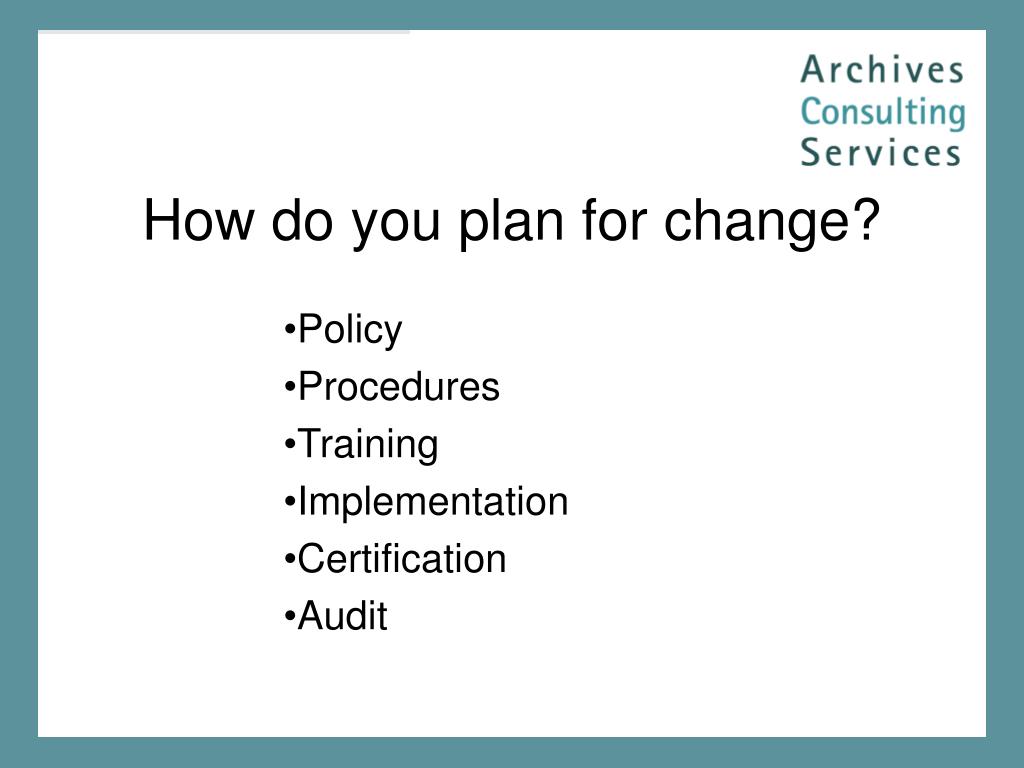 Archives
Consulting
Services

How do you plan for change?

•Policy
•Procedures
•Training
•Implementation
•Certification
•Audit